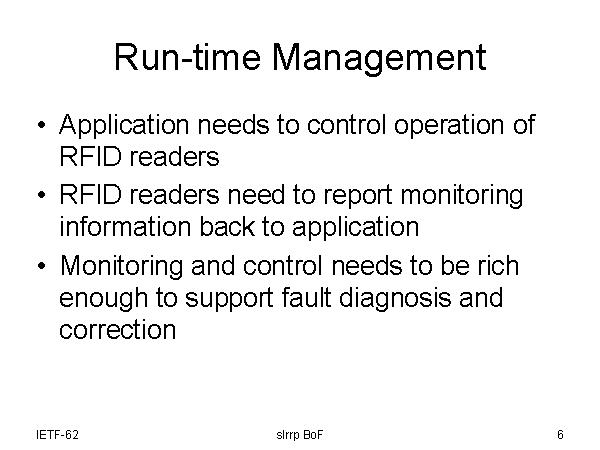 Run-time Management

• Application needs to control operation of RFID readers
• RFID readers need to report monitoring information back to application
• Monitoring and control needs to be rich enough to support fault diagnosis and correction

IETF-62

slrrp BoF

6